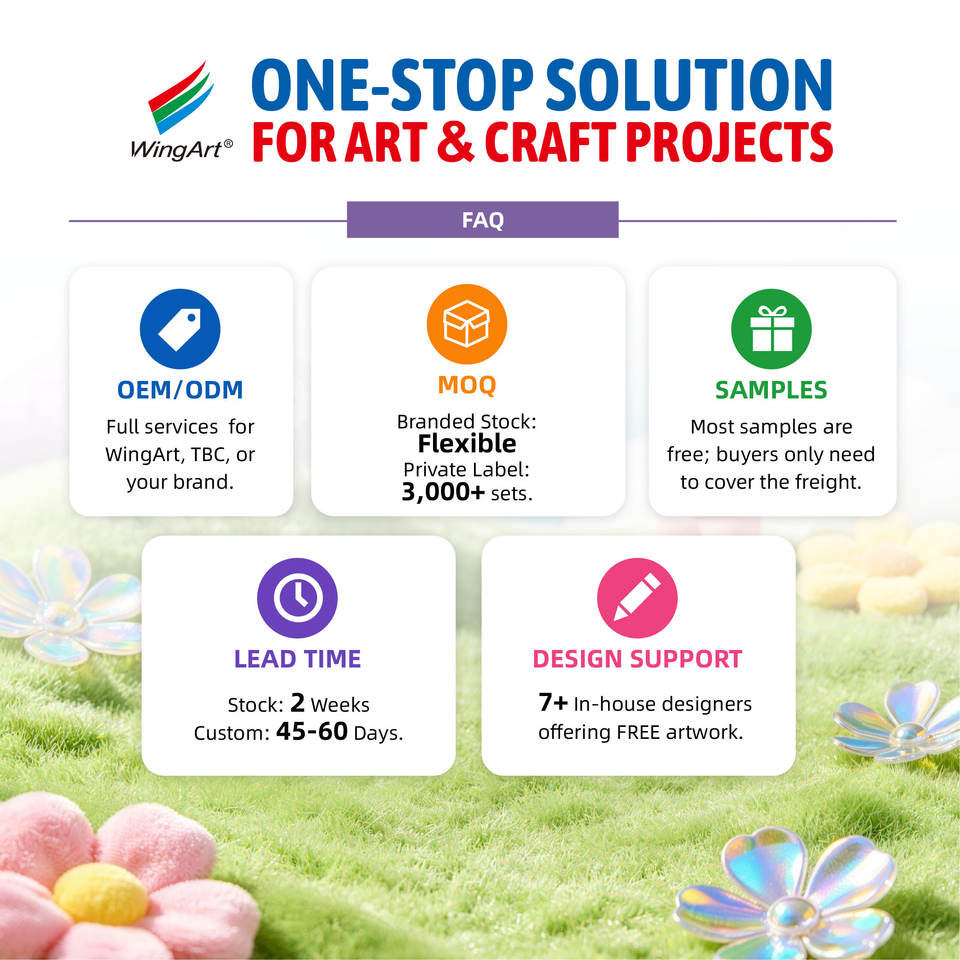 WingArt®

ONE-STOP SOLUTION
FOR ART & CRAFT PROJECTS

FAQ

OEM/ODM
Full services for WingArt, TBC, or your brand.

MOQ
Branded Stock:
Flexible
Private Label:
3,000+ sets.

SAMPLES
Most samples are free; buyers only need to cover the freight.

LEAD TIME
Stock: 2 Weeks
Custom: 45-60 Days.

DESIGN SUPPORT
7+ In-house designers offering FREE artwork.